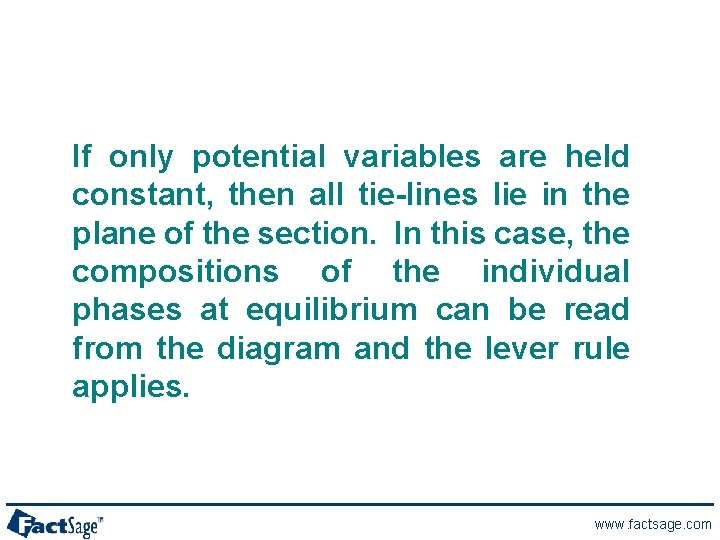 If only potential variables are held constant, then all tie-lines lie in the plane of the section. In this case, the compositions of the individual phases at equilibrium can be read from the diagram and the lever rule applies.

FactSage™

www.factsage.com